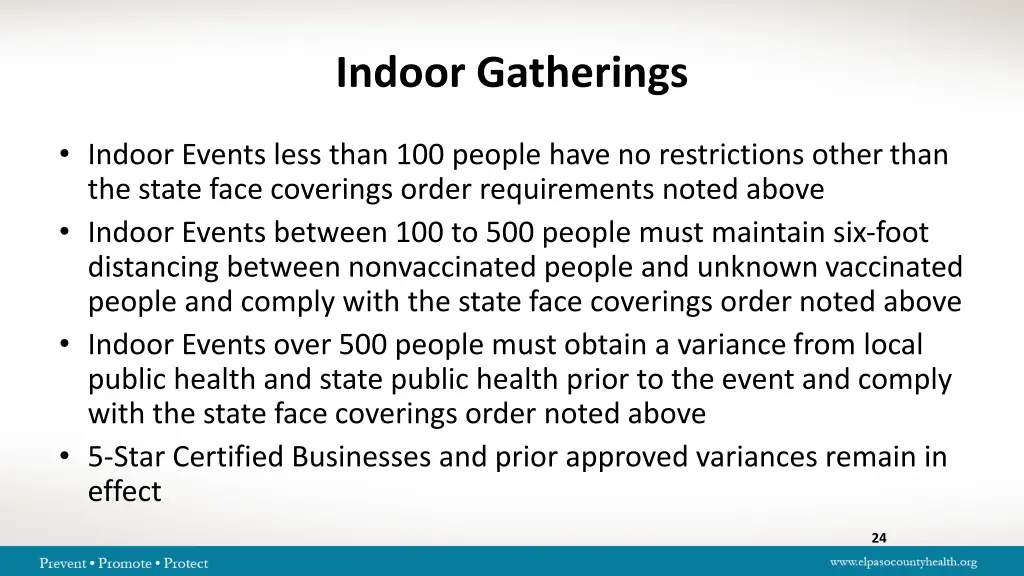 Indoor Gatherings

• Indoor Events less than 100 people have no restrictions other than the state face coverings order requirements noted above
• Indoor Events between 100 to 500 people must maintain six-foot distancing between nonvaccinated people and unknown vaccinated people and comply with the state face coverings order noted above
• Indoor Events over 500 people must obtain a variance from local public health and state public health prior to the event and comply with the state face coverings order noted above
• 5-Star Certified Businesses and prior approved variances remain in effect

24

Prevent • Promote • Protect

www.elpasocountyhealth.org